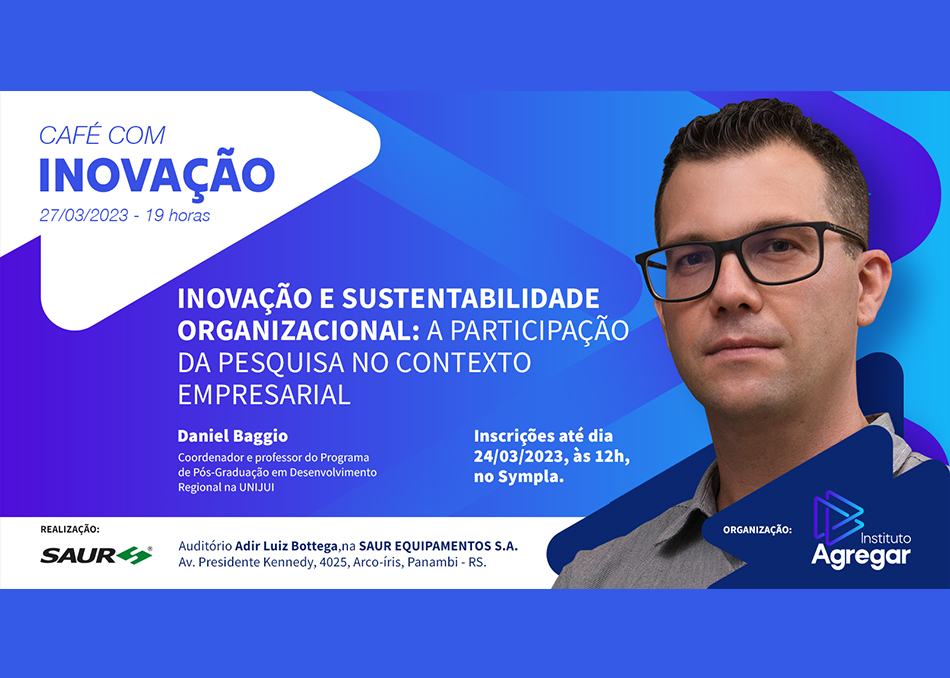 CAFÉ COM
INOVAÇÃO
27/03/2023 - 19 horas

INOVAÇÃO E SUSTENTABILIDADE ORGANIZACIONAL: A PARTICIPAÇÃO DA PESQUISA NO CONTEXTO EMPRESARIAL

Daniel Baggio
Coordenador e professor do Programa de Pós-Graduação em Desenvolvimento Regional na UNIJUI

Inscrições até dia 24/03/2023, às 12h, no Sympla.

REALIZAÇÃO:
SAUR

Auditório Adir Luiz Bottega,na SAUR EQUIPAMENTOS S.A.
Av. Presidente Kennedy, 4025, Arco-íris, Panambi - RS.

ORGANIZAÇÃO:
Instituto
Agregar